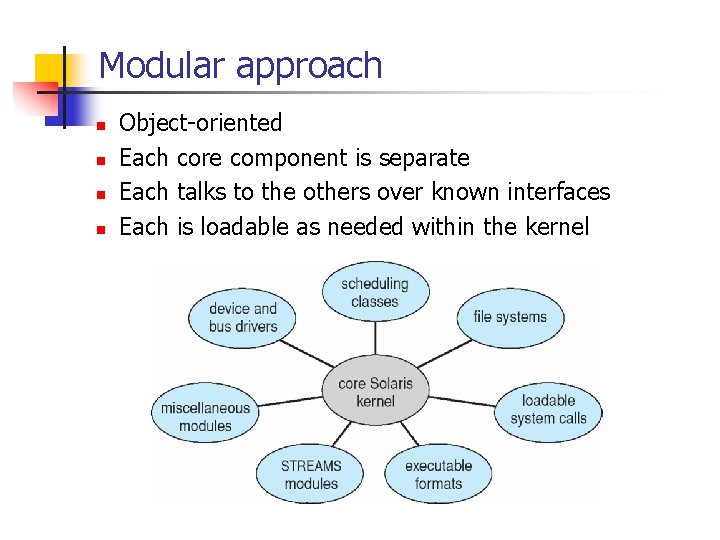 Modular approach

- Object-oriented
- Each core component is separate
- Each talks to the others over known interfaces
- Each is loadable as needed within the kernel

scheduling classes

device and bus drivers

file systems

core Solaris kernel

miscellaneous modules

loadable system calls

STREAMS modules

executable formats